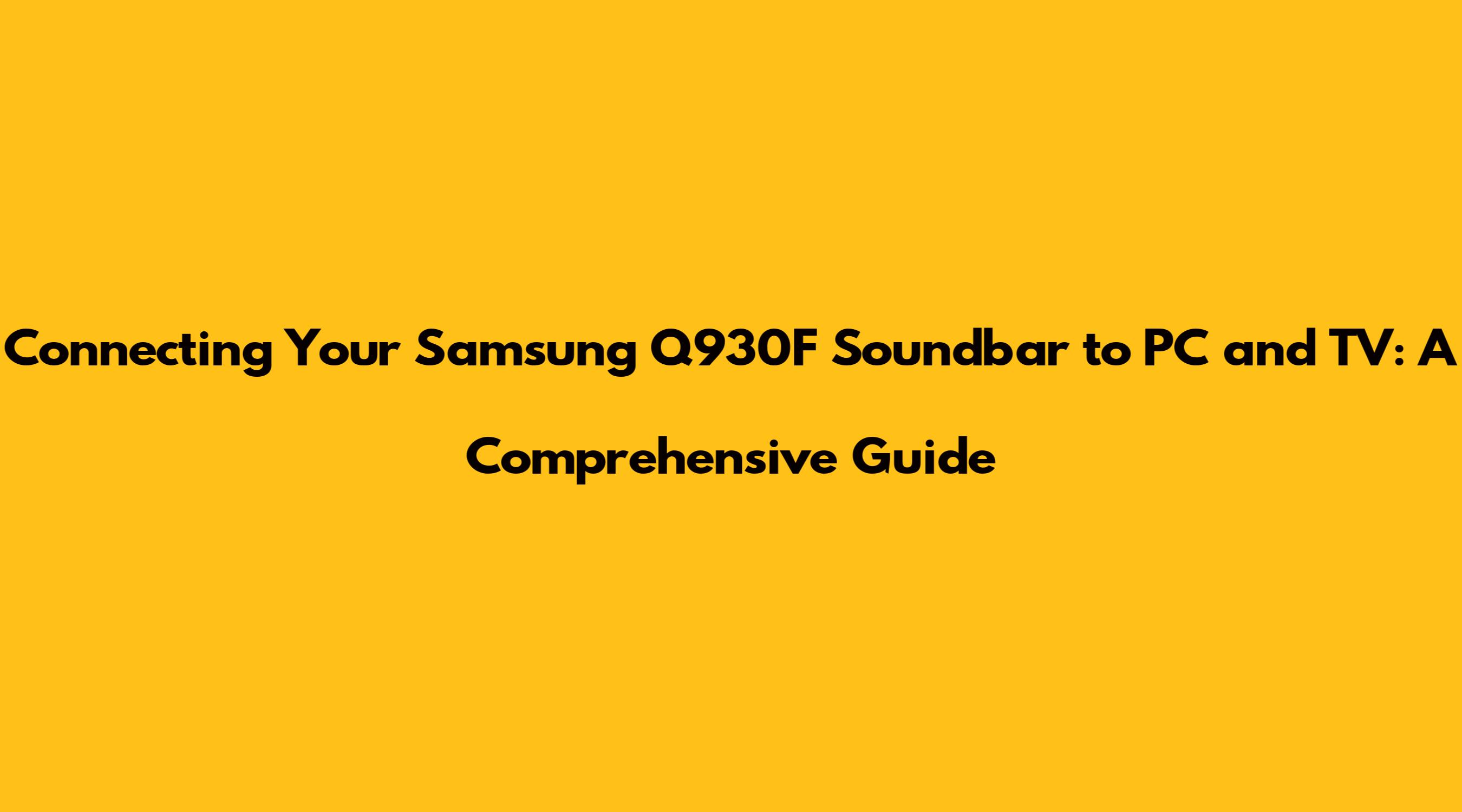 Connecting Your Samsung Q930F Soundbar to PC and TV: A Comprehensive Guide